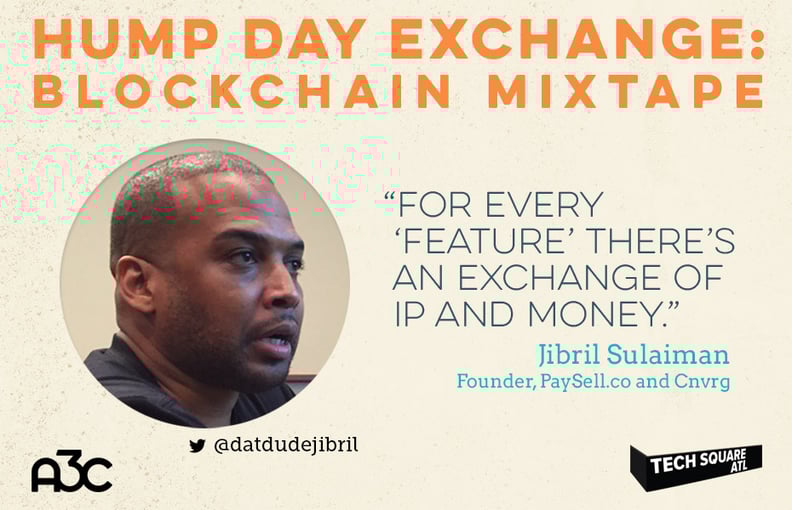 HUMP DAY EXCHANGE:
BLOCKCHAIN MIXTAPE

“FOR EVERY ‘FEATURE’ THERE’S AN EXCHANGE OF IP AND MONEY.”

Jibril Sulaiman
Founder, PaySell.co and Cnvrg

@datdudejibril

A3C

TECH SQUARE ATL